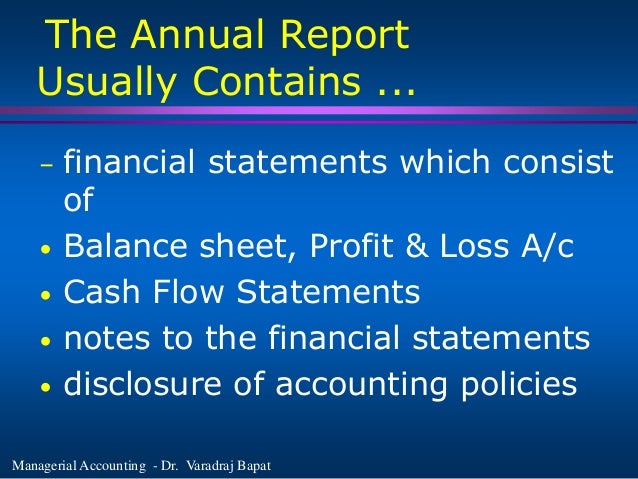 The Annual Report Usually Contains ...

– financial statements which consist of

• Balance sheet, Profit & Loss A/c

• Cash Flow Statements

• notes to the financial statements

• disclosure of accounting policies

Managerial Accounting - Dr. Varadraj Bapat